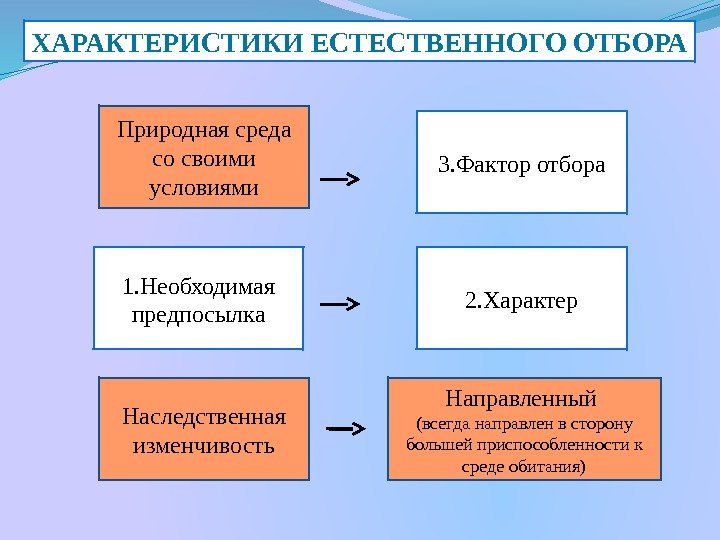 ХАРАКТЕРИСТИКИ ЕСТЕСТВЕННОГО ОТБОРА

Природная среда со своими условиями

3.Фактор отбора

1.Необходимая предпосылка

2.Характер

Наследственная изменчивость

Направленный
(всегда направлен в сторону большей приспособленности к среде обитания)